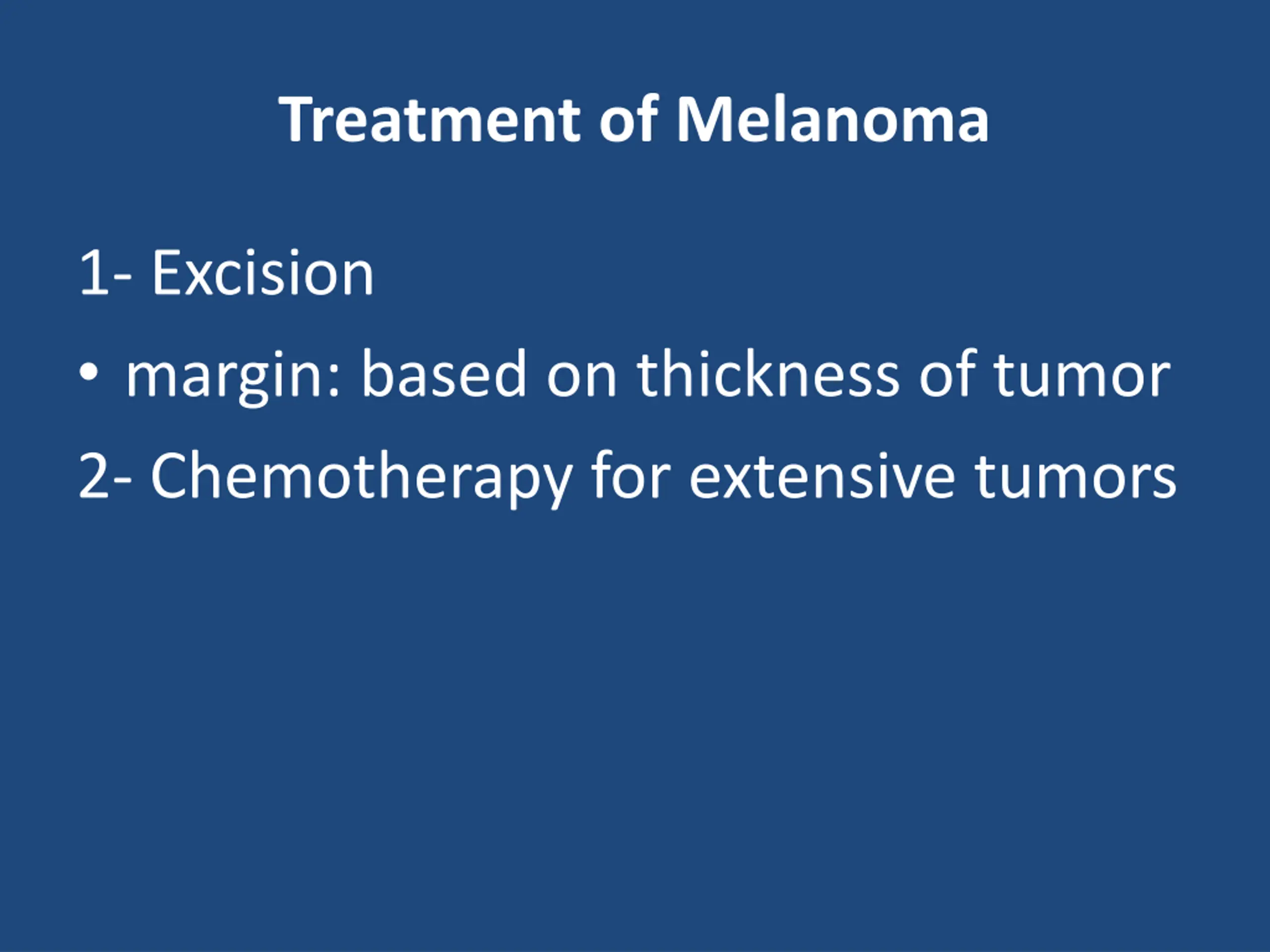 Treatment of Melanoma

1- Excision

• margin: based on thickness of tumor

2- Chemotherapy for extensive tumors